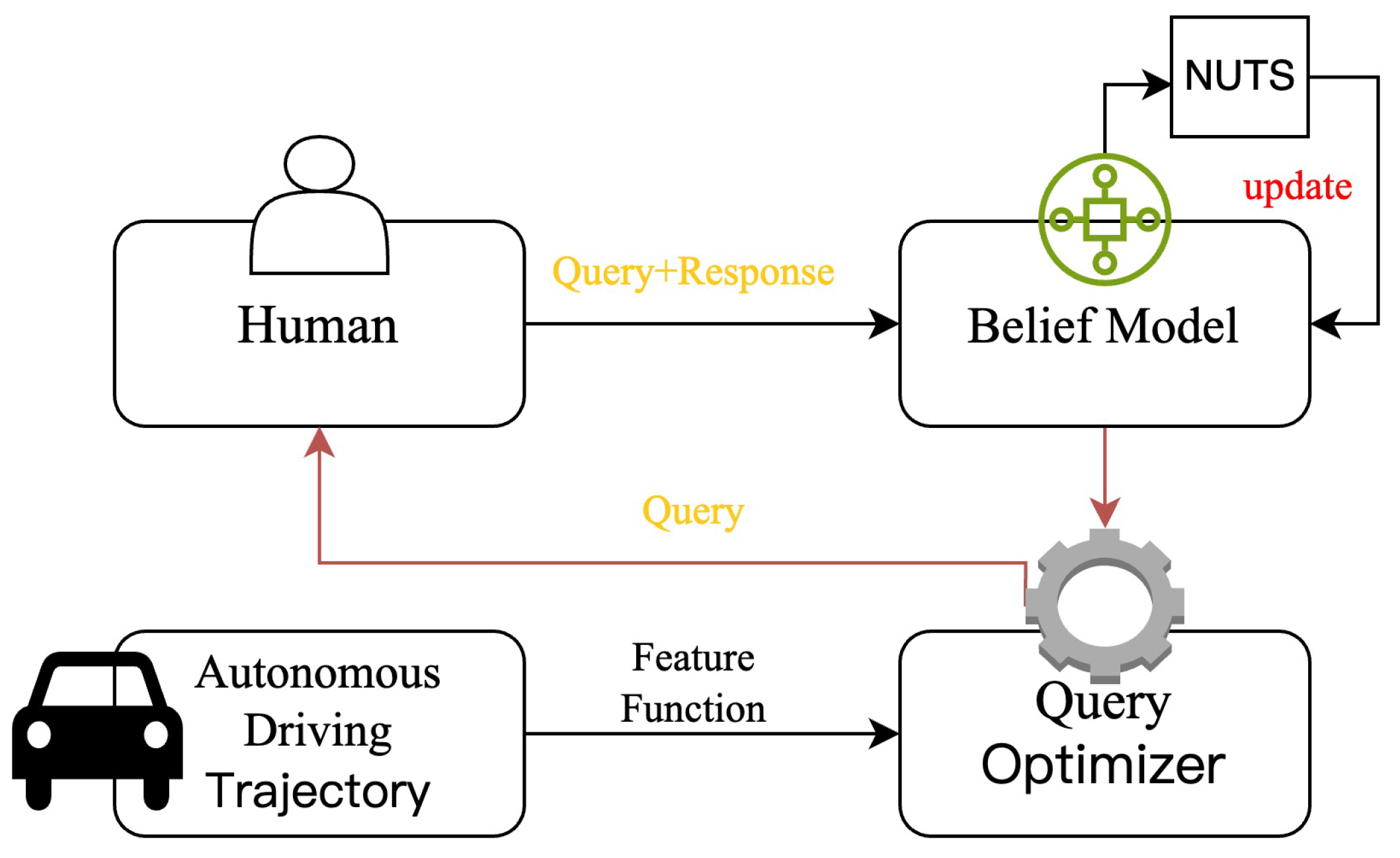 NUTS

update

Human

Query+Response

Belief Model

Query

Autonomous Driving Trajectory

Feature Function

Query Optimizer